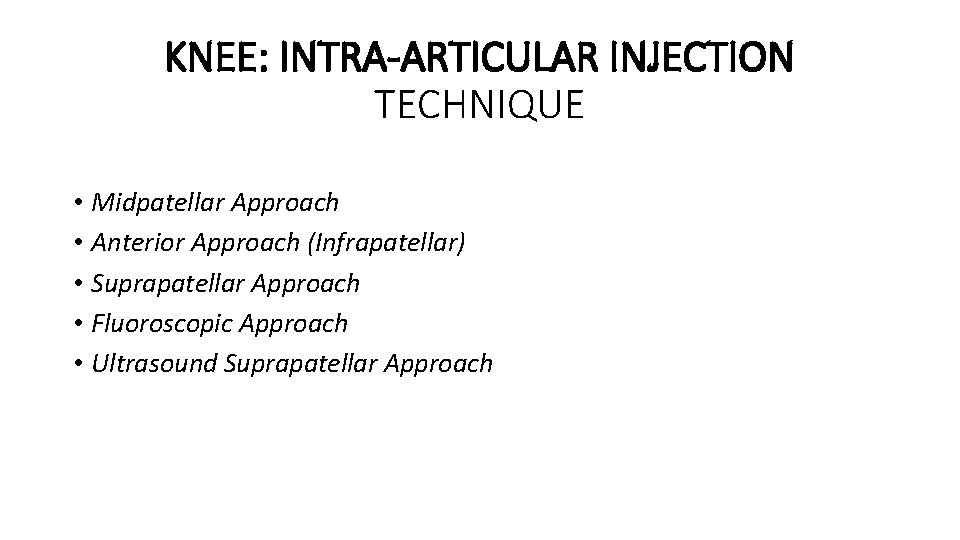 KNEE: INTRA-ARTICULAR INJECTION
TECHNIQUE

• Midpatellar Approach
• Anterior Approach (Infrapatellar)
• Suprapatellar Approach
• Fluoroscopic Approach
• Ultrasound Suprapatellar Approach